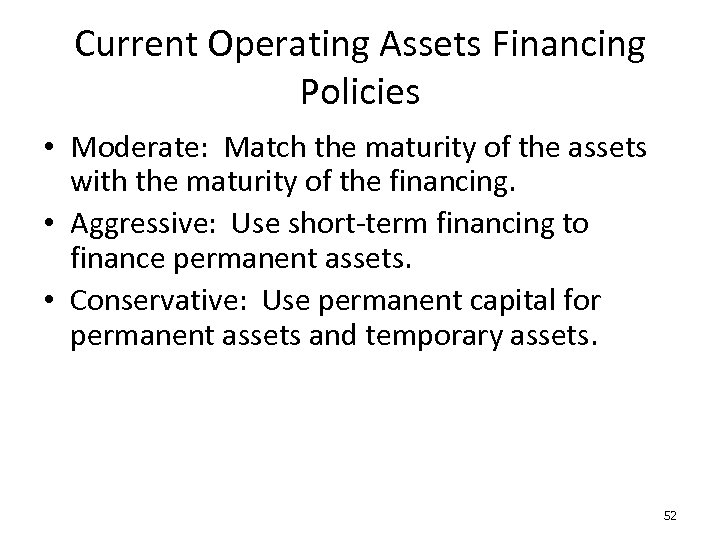 Current Operating Assets Financing Policies

• Moderate: Match the maturity of the assets with the maturity of the financing.

• Aggressive: Use short-term financing to finance permanent assets.

• Conservative: Use permanent capital for permanent assets and temporary assets.

52